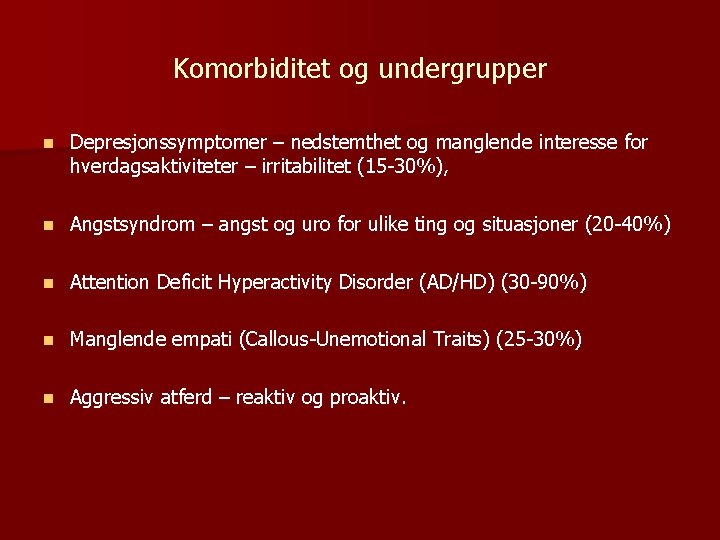 Komorbiditet og undergrupper

- Depresjonssymptomer – nedstemthet og manglende interesse for hverdagsaktiviteter – irritabilitet (15-30%),

- Angstsyndrom – angst og uro for ulike ting og situasjoner (20-40%)

- Attention Deficit Hyperactivity Disorder (AD/HD) (30-90%)

- Manglende empati (Callous-Unemotional Traits) (25-30%)

- Aggressiv atferd – reaktiv og proaktiv.